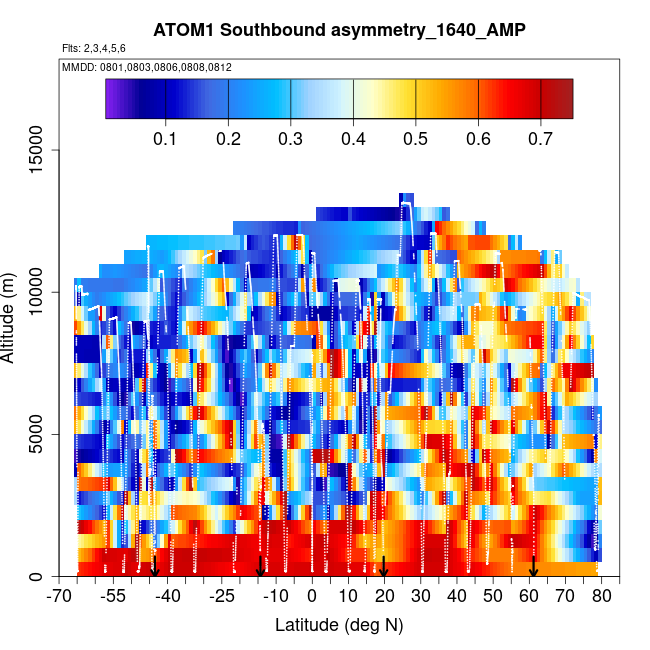 ATOM1 Southbound asymmetry_1640_AMP

Flts: 2,3,4,5,6

MMDD: 0801,0803,0806,0808,0812

0.1 0.2 0.3 0.4 0.5 0.6 0.7

Altitude (m)

15000

10000

5000

0

-70 -55 -40 -25 -10 0 10 20 30 40 50 60 70 80

Latitude (deg N)